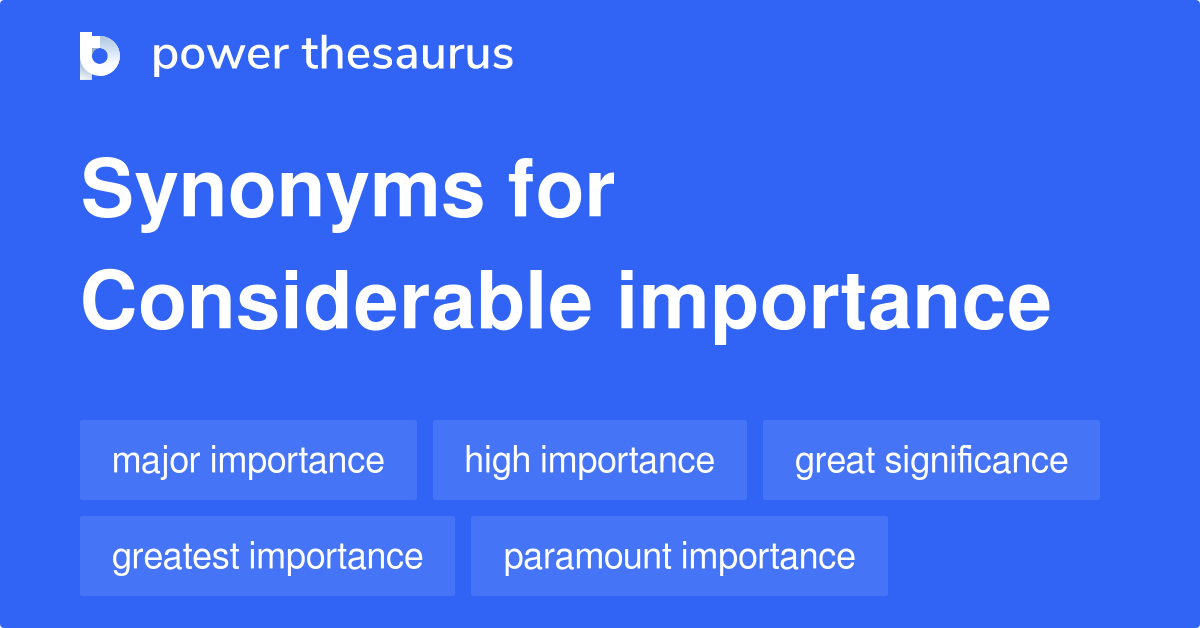 power thesaurus

Synonyms for Considerable importance

major importance

high importance

great significance

greatest importance

paramount importance